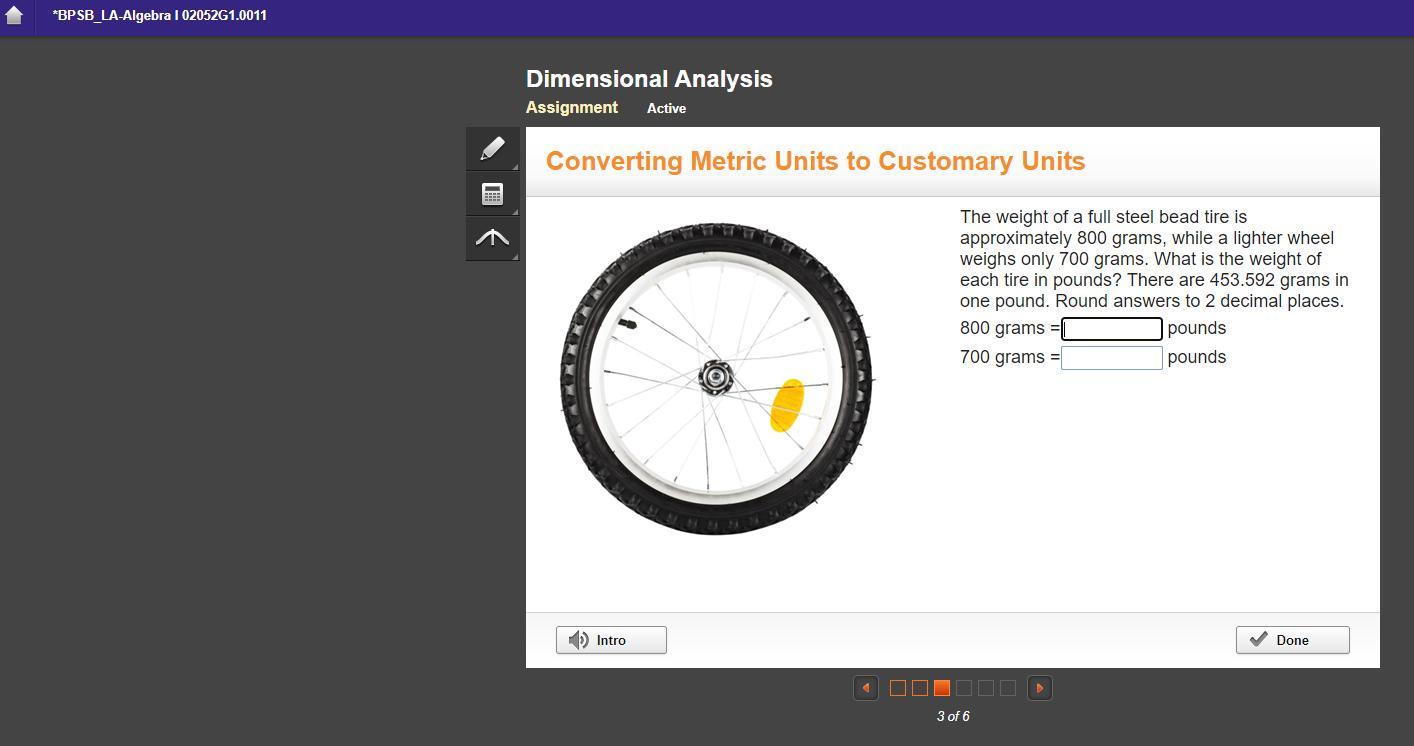 *BPSB_LA-Algebra I 02052G1.0011

Dimensional Analysis
Assignment Active

Converting Metric Units to Customary Units

The weight of a full steel bead tire is approximately 800 grams, while a lighter wheel weighs only 700 grams. What is the weight of each tire in pounds? There are 453.592 grams in one pound. Round answers to 2 decimal places.

800 grams = pounds
700 grams = pounds

Intro
Done

3 of 6